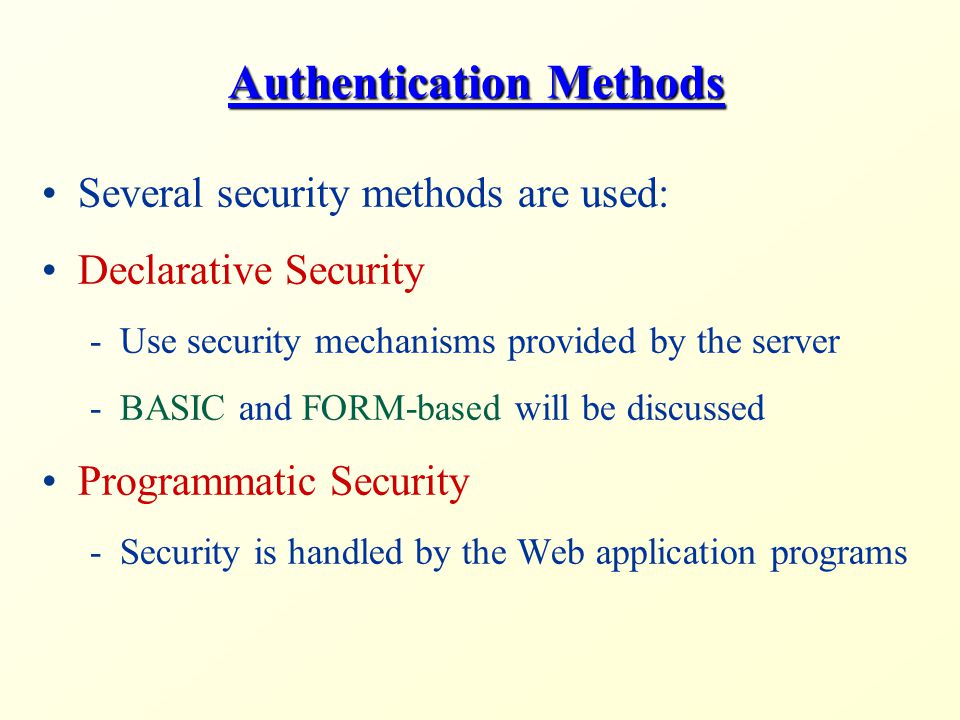 Authentication Methods

• Several security methods are used:

• Declarative Security

- Use security mechanisms provided by the server

- BASIC and FORM-based will be discussed

• Programmatic Security

- Security is handled by the Web application programs